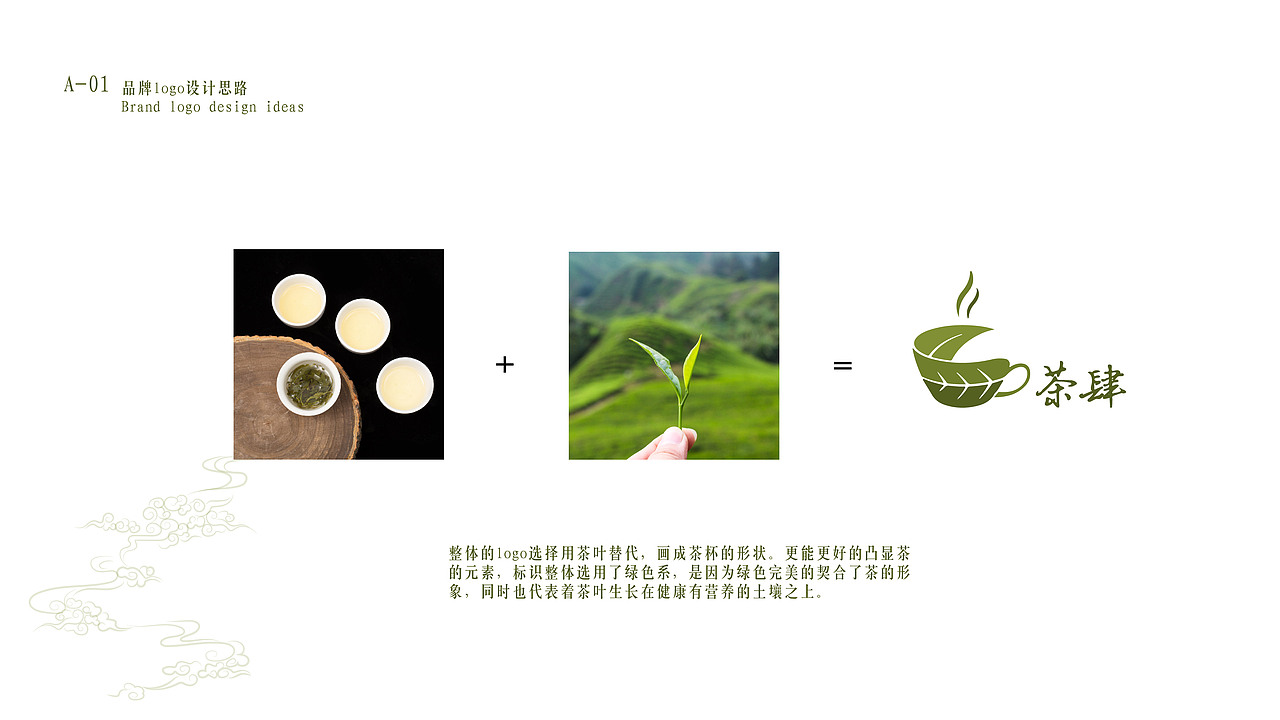 A-01 品牌logo设计思路
Brand logo design ideas

+

=

茶肆

整体的logo选择用茶叶替代，画成茶杯的形状。更能更好的凸显茶的元素，标识整体选用了绿色系，是因为绿色完美的契合了茶的形象，同时也代表着茶叶生长在健康有营养的土壤之上。